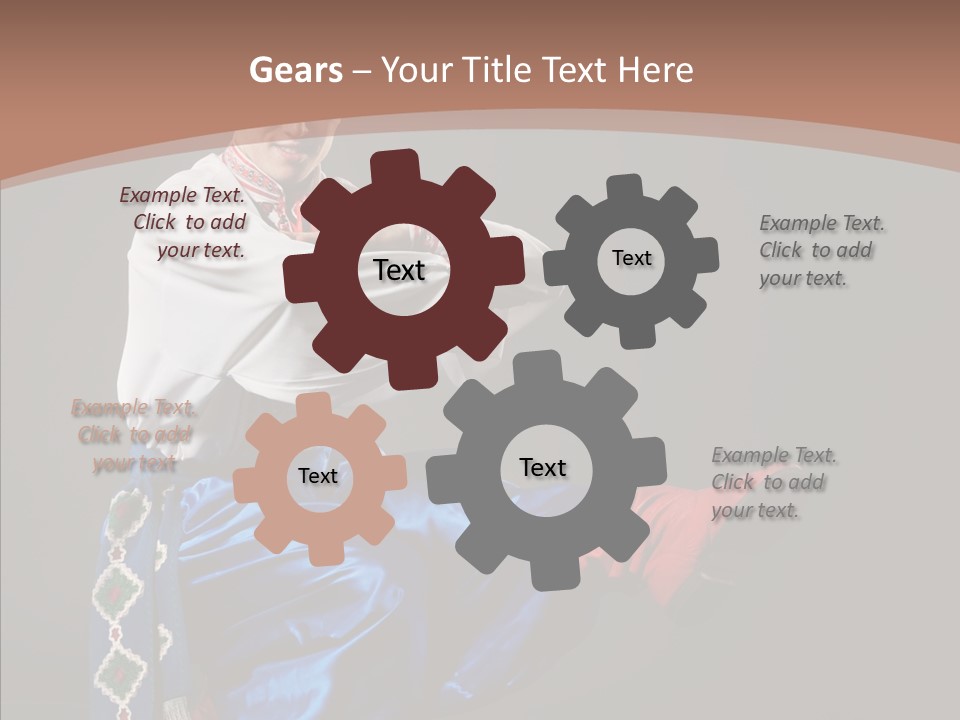 Gears – Your Title Text Here

Example Text. Click to add your text.

Text

Text

Example Text. Click to add your text.

Example Text. Click to add your text.

Text

Text

Example Text. Click to add your text.